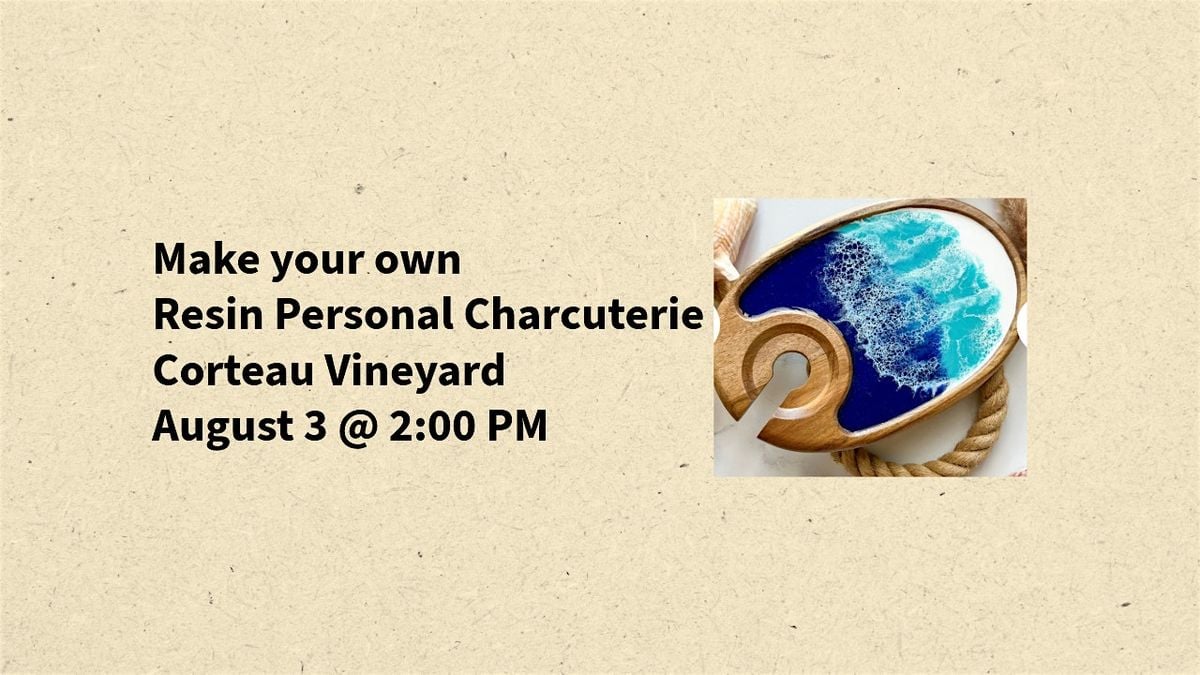 Make your own
Resin Personal Charcuterie
Corteau Vineyard
August 3 @ 2:00 PM